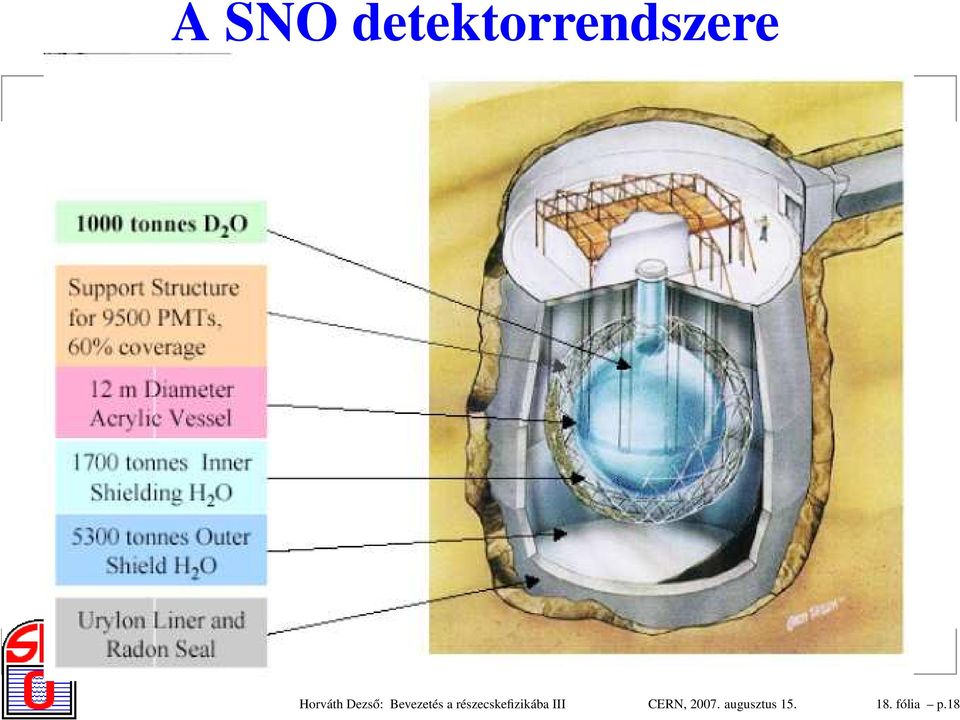 A SNO detektorrendszere

1000 tonnes $D_2O$

Support Structure for 9500 PMTs, 60% coverage

12 m Diameter Acrylic Vessel

1700 tonnes Inner Shielding $H_2O$

5300 tonnes Outer Shield $H_2O$

Urylon Liner and Radon Seal

Horváth Dezső: Bevezetés a részecskefizikába III CERN, 2007. augusztus 15. 18. fólia – p.18